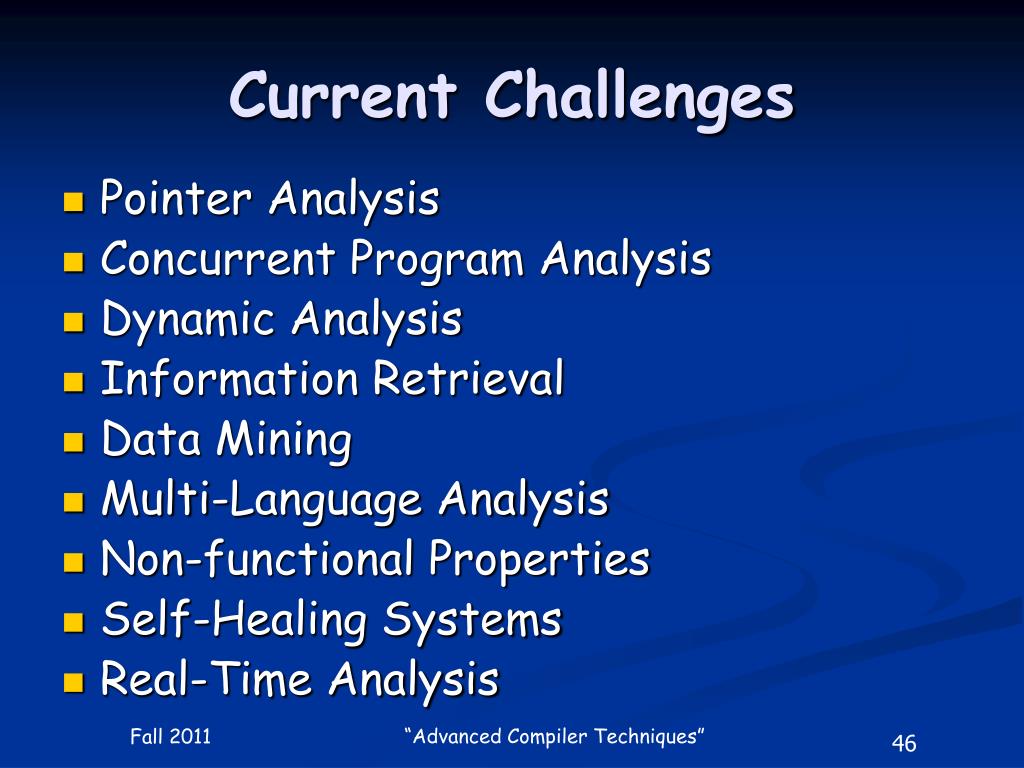 Current Challenges

- Pointer Analysis
- Concurrent Program Analysis
- Dynamic Analysis
- Information Retrieval
- Data Mining
- Multi-Language Analysis
- Non-functional Properties
- Self-Healing Systems
- Real-Time Analysis

Fall 2011 “Advanced Compiler Techniques” 46